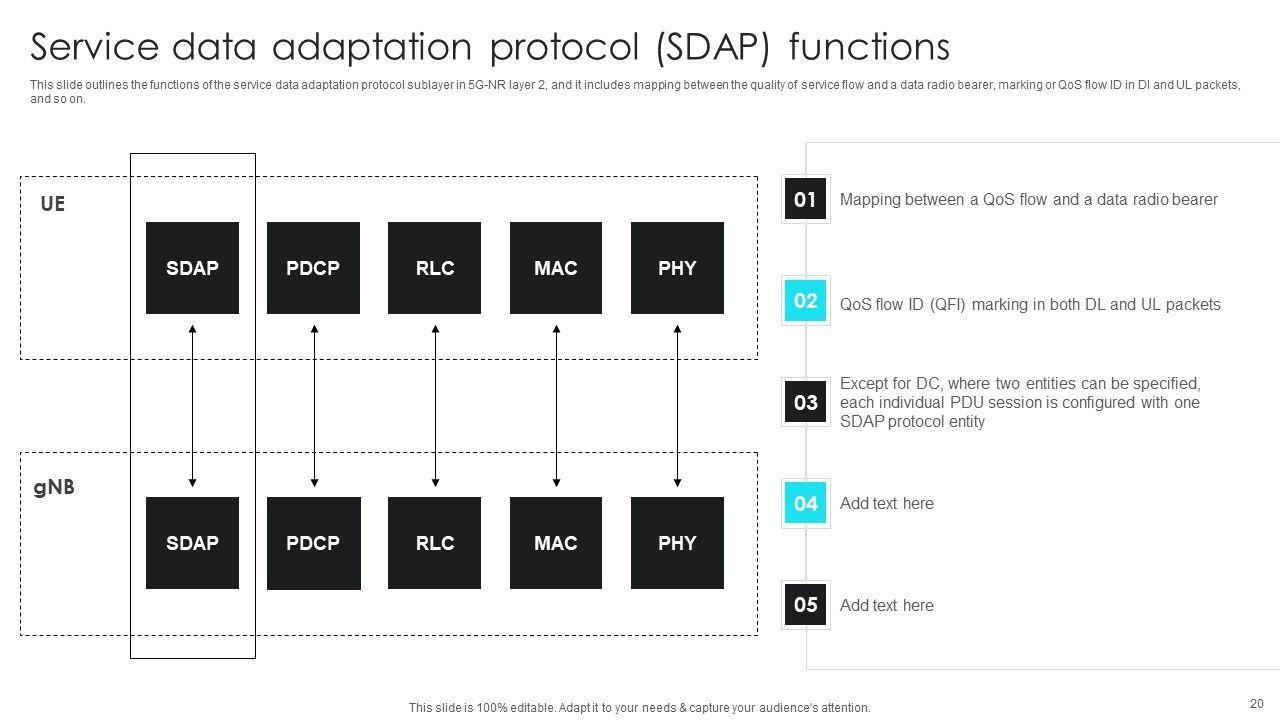 Service data adaptation protocol (SDAP) functions

This slide outlines the functions of the service data adaptation protocol sublayer in 5G-NR layer 2, and it includes mapping between the quality of service flow and a data radio bearer, marking or QoS flow ID in Dl and UL packets, and so on.

UE

SDAP PDCP RLC MAC PHY

gNB

SDAP PDCP RLC MAC PHY

01 Mapping between a QoS flow and a data radio bearer

02 QoS flow ID (QFI) marking in both DL and UL packets

03 Except for DC, where two entities can be specified, each individual PDU session is configured with one SDAP protocol entity

04 Add text here

05 Add text here

This slide is 100% editable. Adapt it to your needs & capture your audience's attention.

20